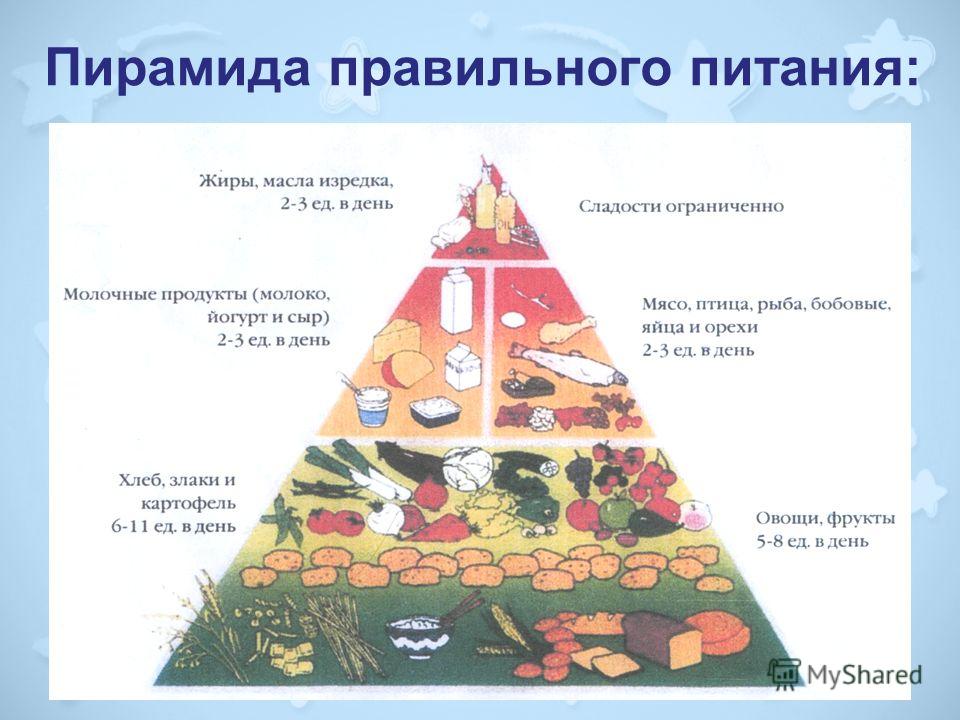 Пирамида правильного питания:

Жиры, масла изредка, 2-3 ед. в день

Сладости ограниченно

Молочные продукты (молоко, йогурт и сыр) 2-3 ед. в день

Мясо, птица, рыба, бобовые, яйца и орехи 2-3 ед. в день

Хлеб, злаки и картофель 6-11 ед. в день

Овощи, фрукты 5-8 ед. в день

MyShared